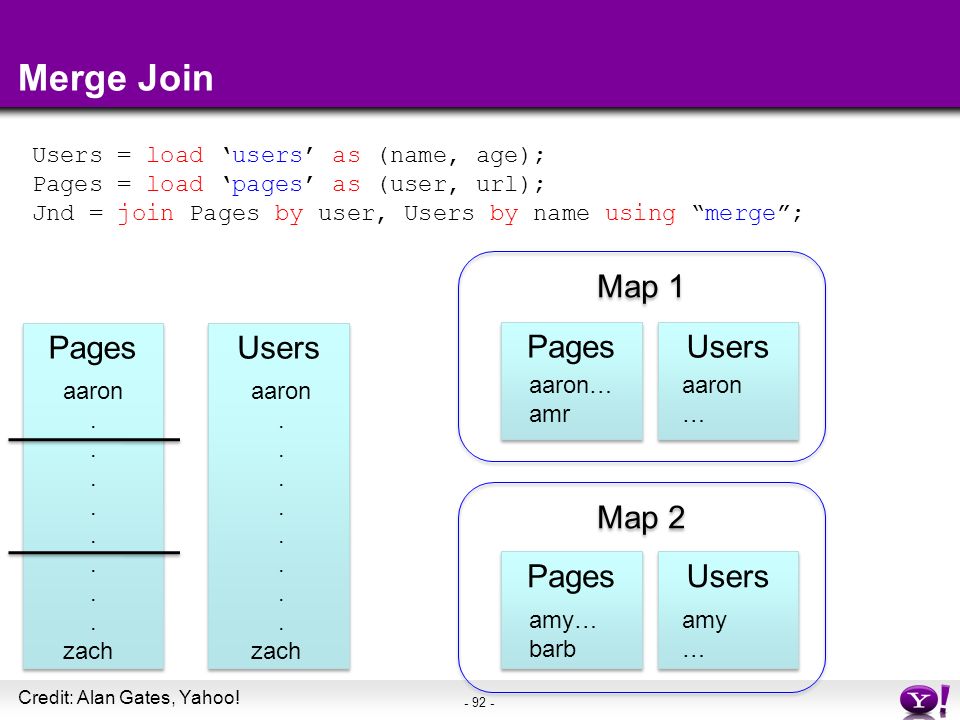 Merge Join

Users = load ‘users’ as (name, age);
Pages = load ‘pages’ as (user, url);
Jnd = join Pages by user, Users by name using “merge”;

Pages
aaron
.
.
.
.
.
.
.
.
zach

Users
aaron
.
.
.
.
.
.
.
.
zach

Map 1

Pages
aaron…
amr

Users
aaron
…

Map 2

Pages
amy…
barb

Users
amy
…

Credit: Alan Gates, Yahoo!

- 92 -

Y!